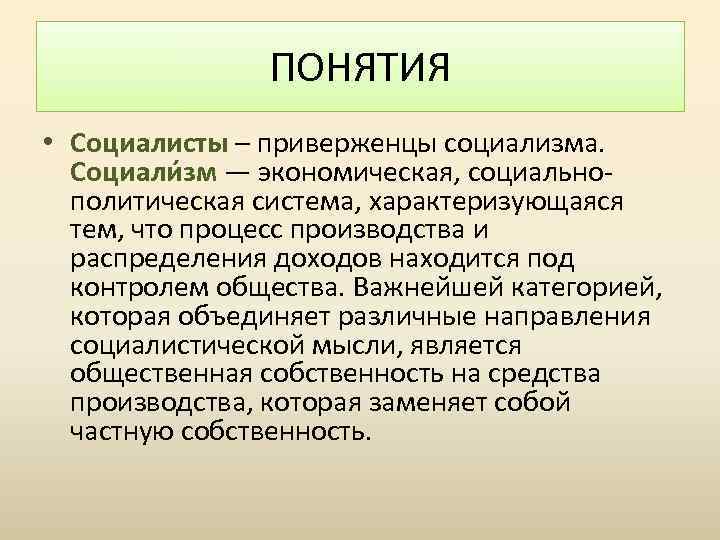 ПОНЯТИЯ

• Социалисты – приверженцы социализма. Социали́зм — экономическая, социально-политическая система, характеризующаяся тем, что процесс производства и распределения доходов находится под контролем общества. Важнейшей категорией, которая объединяет различные направления социалистической мысли, является общественная собственность на средства производства, которая заменяет собой частную собственность.